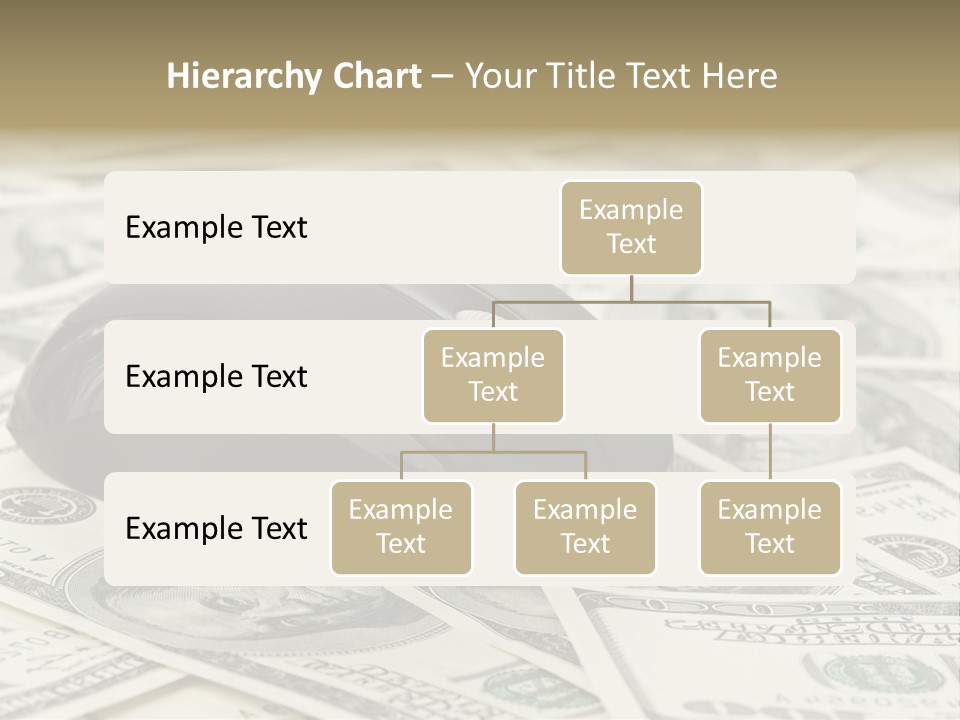 Hierarchy Chart – Your Title Text Here

Example Text

Example Text

Example Text

Example Text

Example Text

Example Text

Example Text

Example Text

Example Text